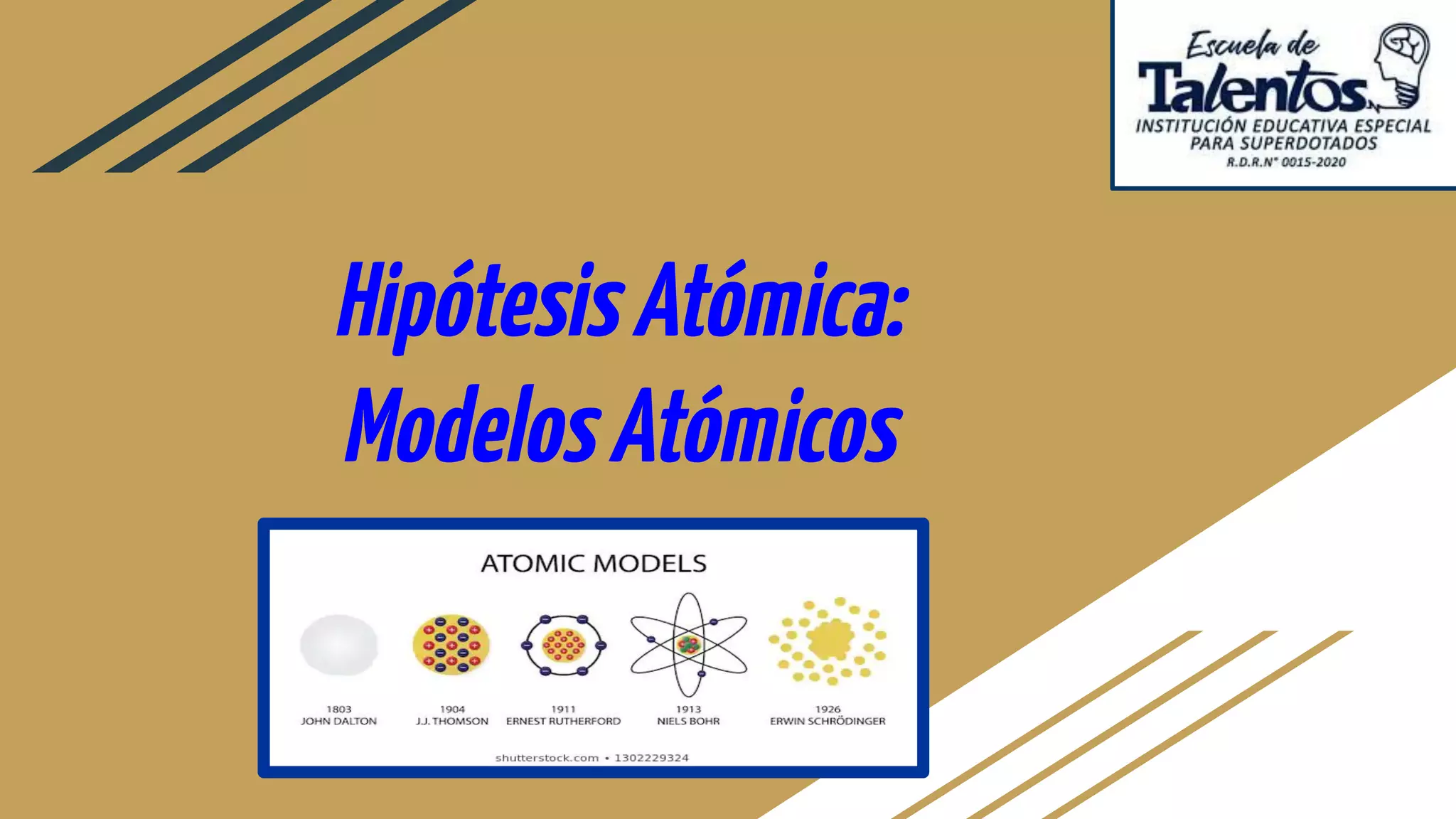 Escuela de Talentos
INSTITUCIÓN EDUCATIVA ESPECIAL PARA SUPERDOTADOS
R.D.R.N° 0015-2020

Hipótesis Atómica:
Modelos Atómicos

ATOMIC MODELS

1803 JOHN DALTON
1904 J.J. THOMSON
1911 ERNEST RUTHERFORD
1913 NIELS BOHR
1926 ERWIN SCHRÖDINGER

shutterstock.com • 1302229324